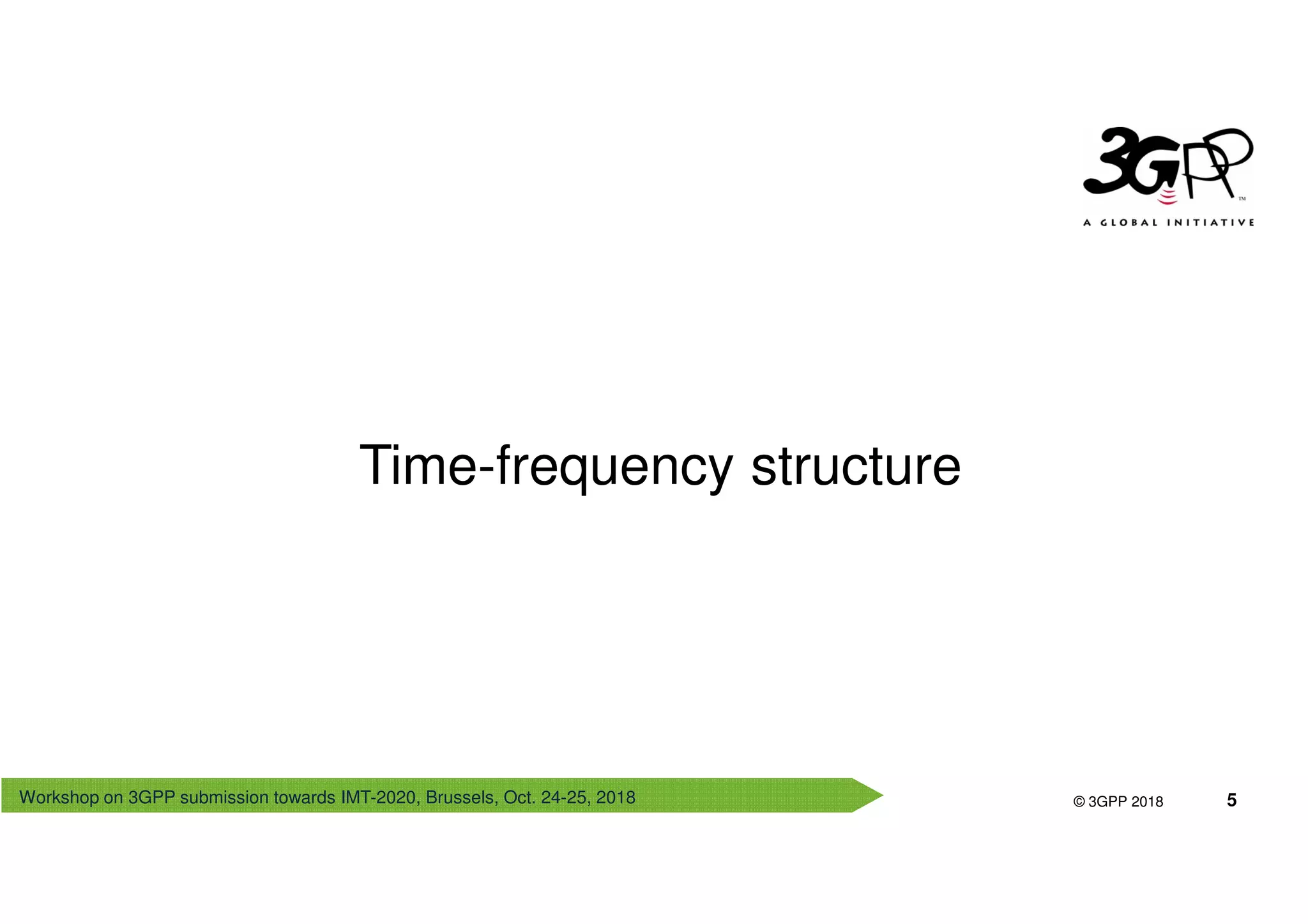 3GPP™
A GLOBAL INITIATIVE

Time-frequency structure

Workshop on 3GPP submission towards IMT-2020, Brussels, Oct. 24-25, 2018

© 3GPP 2018

5